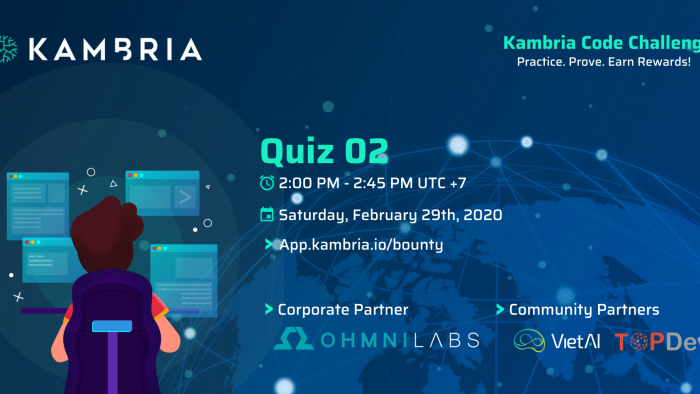 KAMBRIA

Kambria Code Challeng
Practice. Prove. Earn Rewards!

Quiz 02

2:00 PM - 2:45 PM UTC +7

Saturday, February 29th, 2020

App.kambria.io/bounty

Corporate Partner

OHMNILABS

Community Partners

VietAI TOPDev